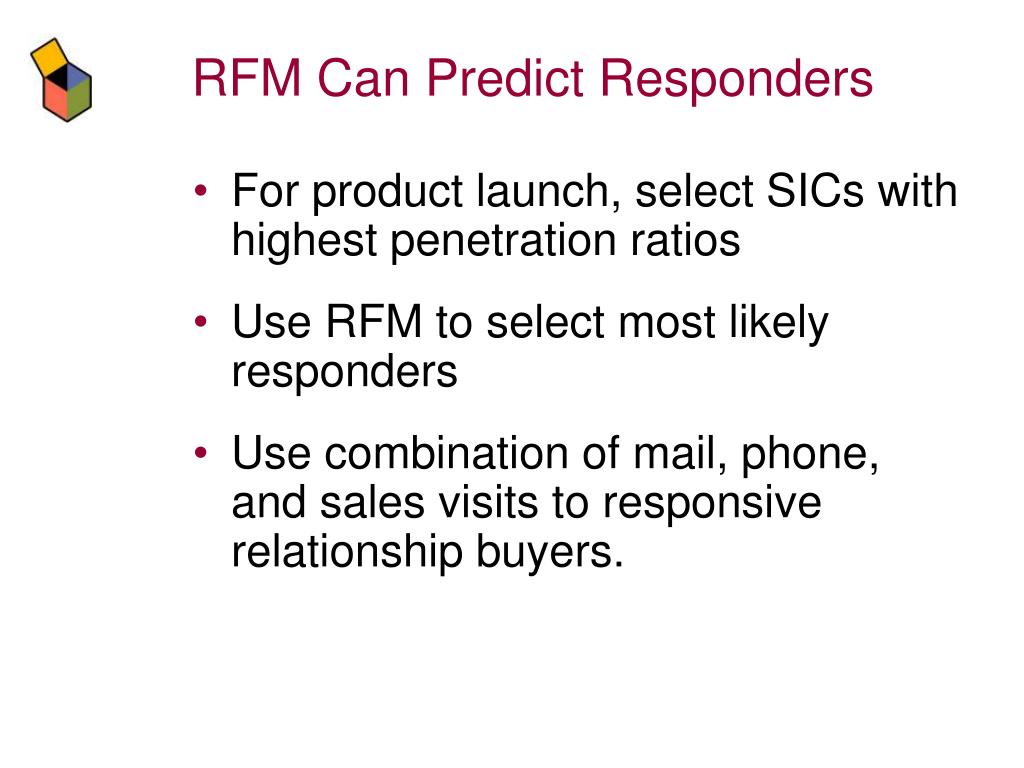 RFM Can Predict Responders

• For product launch, select SICs with highest penetration ratios

• Use RFM to select most likely responders

• Use combination of mail, phone, and sales visits to responsive relationship buyers.